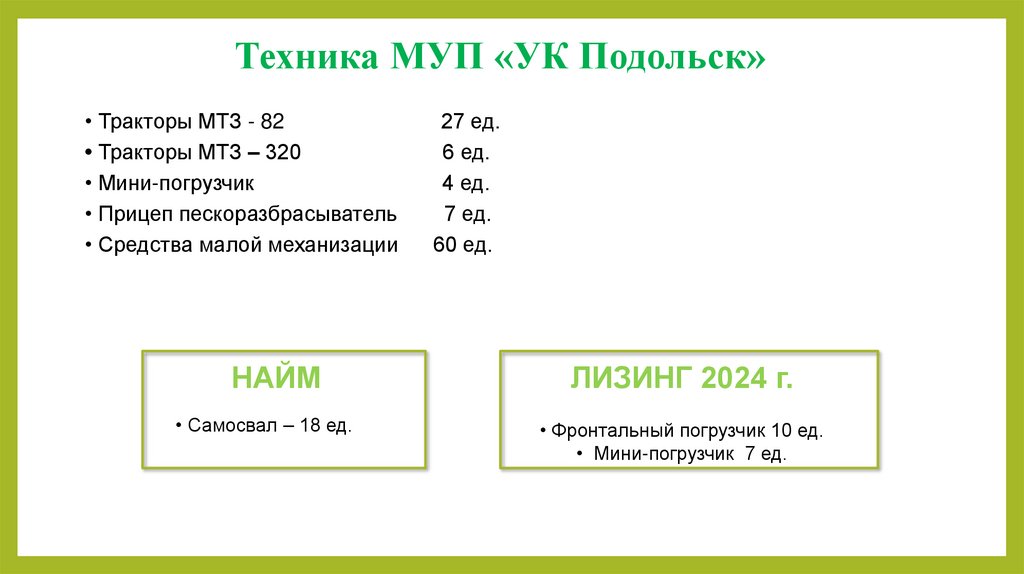 Техника МУП «УК Подольск»

• Тракторы МТЗ - 82 27 ед.
• Тракторы МТЗ – 320 6 ед.
• Мини-погрузчик 4 ед.
• Прицеп пескоразбрасыватель 7 ед.
• Средства малой механизации 60 ед.

НАЙМ

• Самосвал – 18 ед.

ЛИЗИНГ 2024 г.

• Фронтальный погрузчик 10 ед.
• Мини-погрузчик 7 ед.